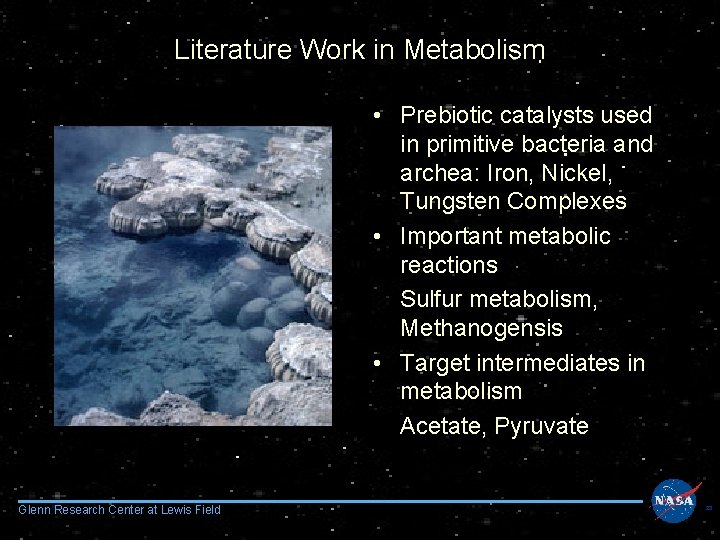 Literature Work in Metabolism

• Prebiotic catalysts used in primitive bacteria and archea: Iron, Nickel, Tungsten Complexes

• Important metabolic reactions

Sulfur metabolism, Methanogensis

• Target intermediates in metabolism

Acetate, Pyruvate

Glenn Research Center at Lewis Field

NASA